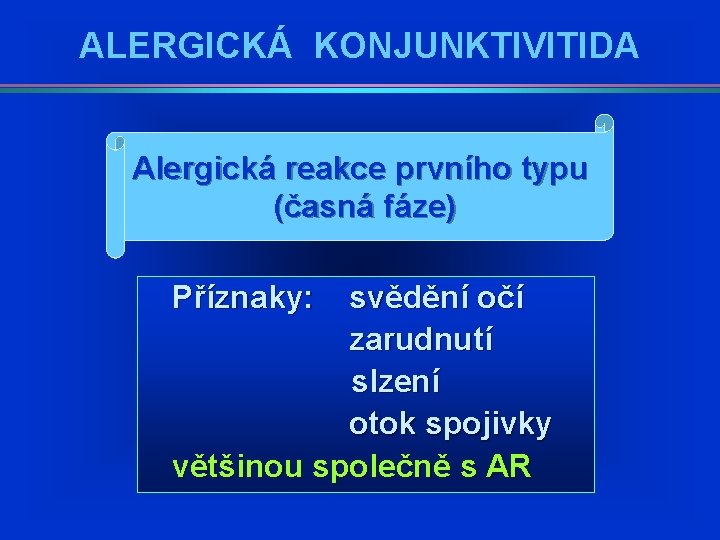 ALERGICKÁ KONJUNKTIVITIDA

Alergická reakce prvního typu
(časná fáze)

Příznaky: svědění očí
zarudnutí
slzení
otok spojivky
většinou společně s AR